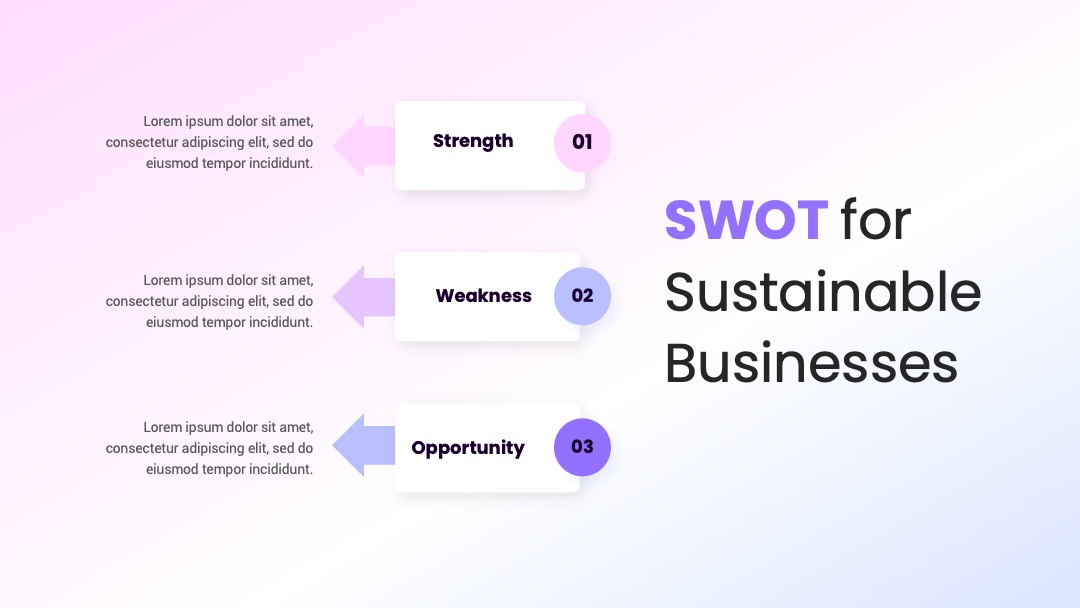 Lorem ipsum dolor sit amet, consectetur adipiscing elit, sed do eiusmod tempor incididunt.

Strength

01

Lorem ipsum dolor sit amet, consectetur adipiscing elit, sed do eiusmod tempor incididunt.

Weakness

02

Lorem ipsum dolor sit amet, consectetur adipiscing elit, sed do eiusmod tempor incididunt.

Opportunity

03

SWOT for Sustainable Businesses